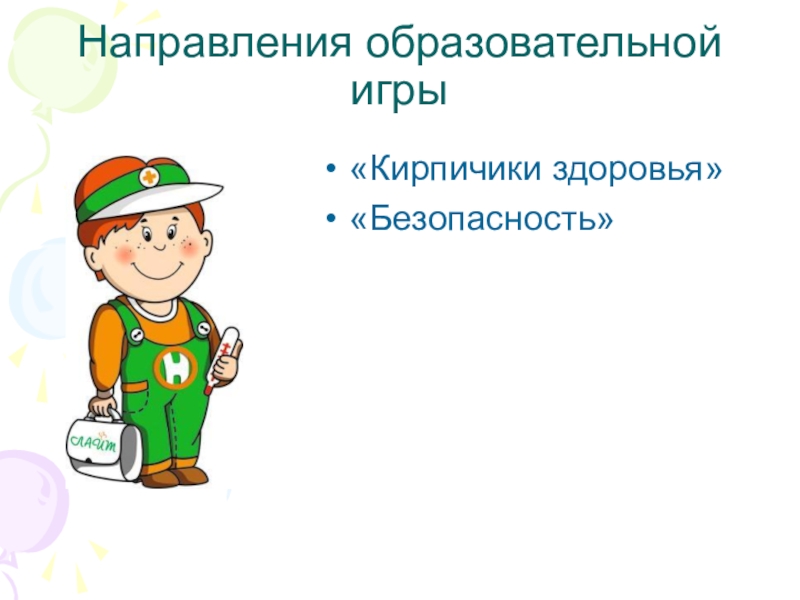 Направления образовательной игры

• «Кирпичики здоровья»
• «Безопасность»

Н

СЛАЙТ